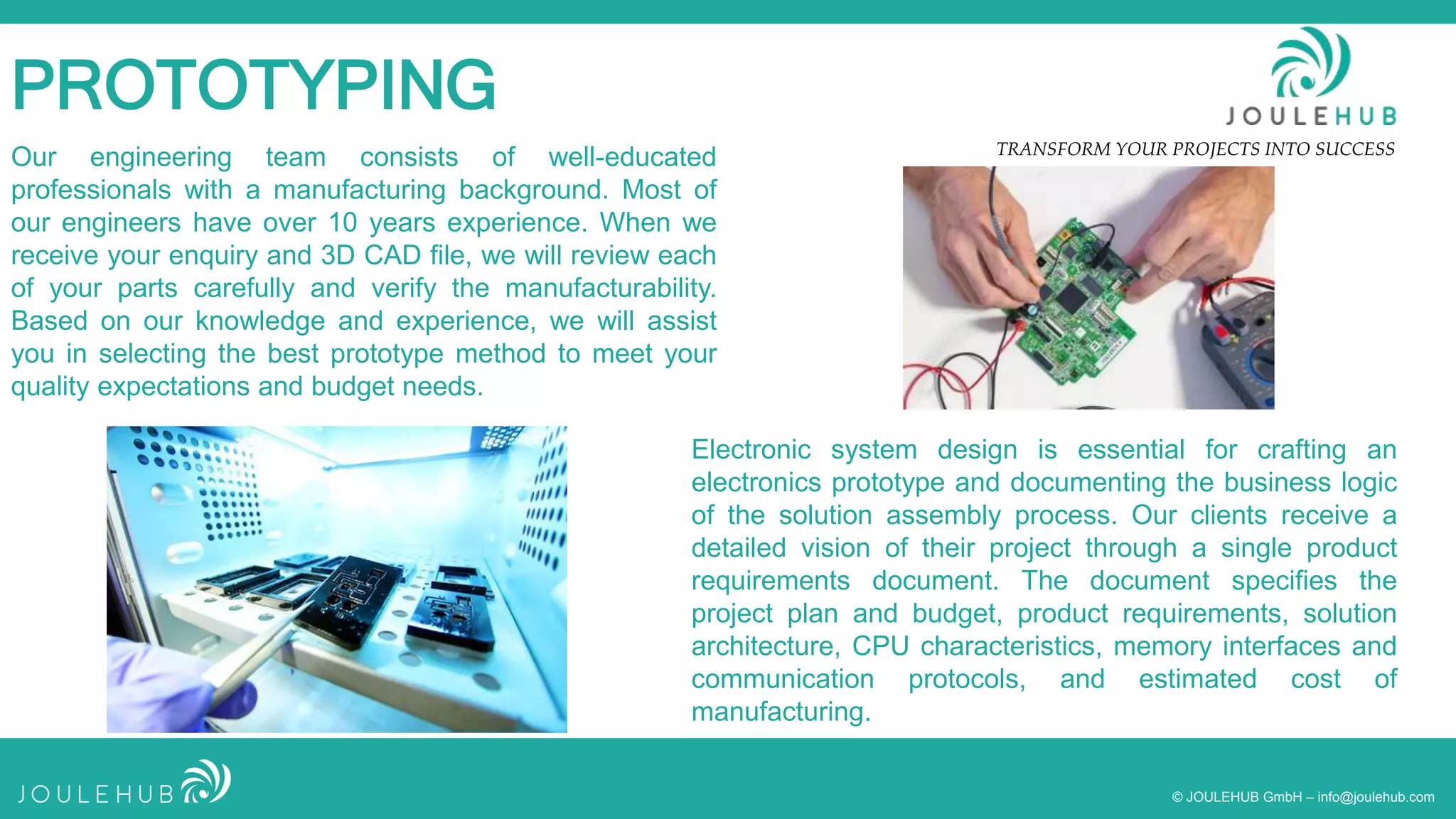 PROTOTYPING

JOULEHUB

TRANSFORM YOUR PROJECTS INTO SUCCESS

Our engineering team consists of well-educated professionals with a manufacturing background. Most of our engineers have over 10 years experience. When we receive your enquiry and 3D CAD file, we will review each of your parts carefully and verify the manufacturability. Based on our knowledge and experience, we will assist you in selecting the best prototype method to meet your quality expectations and budget needs.

Electronic system design is essential for crafting an electronics prototype and documenting the business logic of the solution assembly process. Our clients receive a detailed vision of their project through a single product requirements document. The document specifies the project plan and budget, product requirements, solution architecture, CPU characteristics, memory interfaces and communication protocols, and estimated cost of manufacturing.

JOULEHUB

© JOULEHUB GmbH – info@joulehub.com